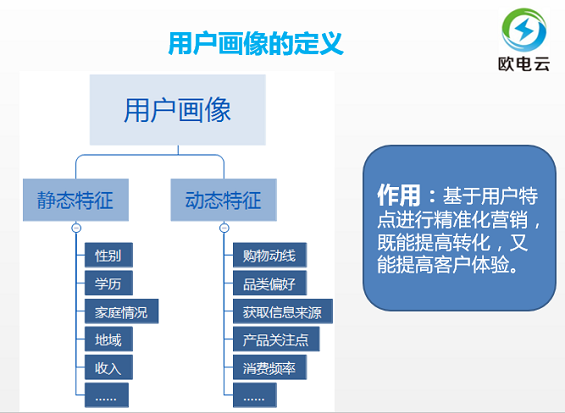 用户画像的定义

欧电云

用户画像

静态特征

性别
学历
家庭情况
地域
收入
......

动态特征

购物动线
品类偏好
获取信息来源
产品关注点
消费频率
......

作用：基于用户特点进行精准化营销，既能提高转化，又能提高客户体验。